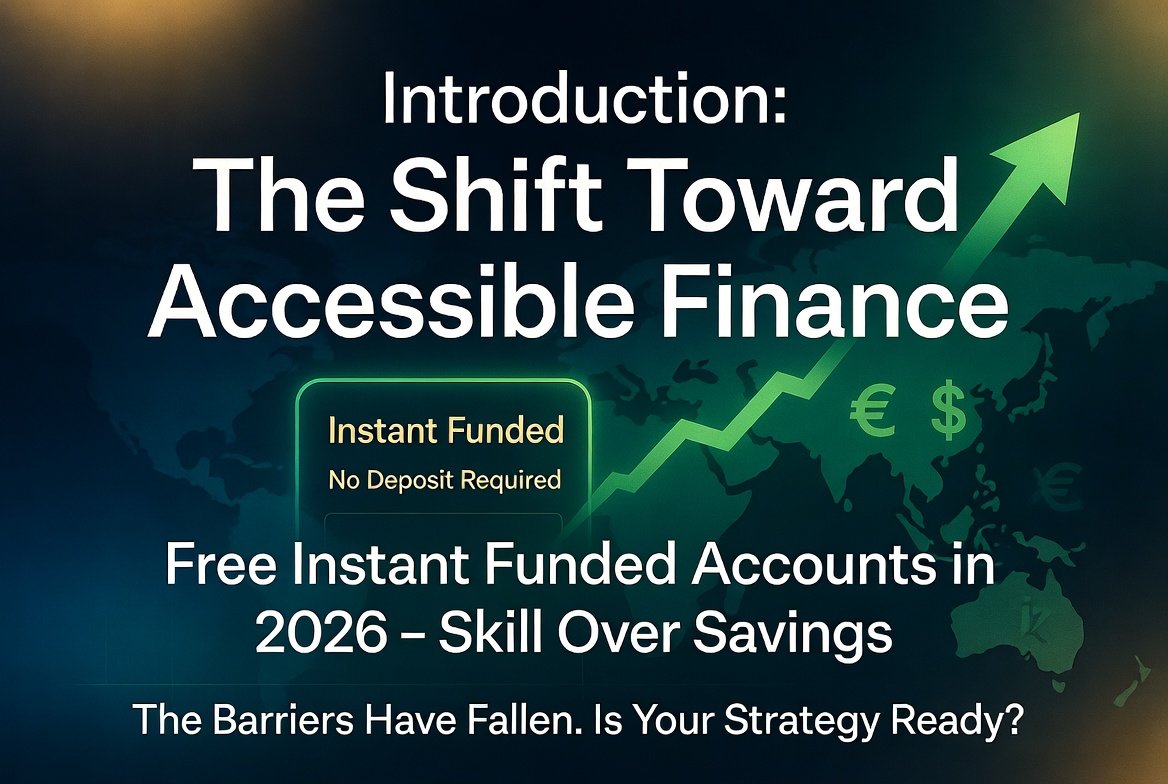 Introduction:
The Shift Toward Accessible Finance

Instant Funded
No Deposit Required

€ $

Free Instant Funded Accounts in 2026 – Skill Over Savings

The Barriers Have Fallen. Is Your Strategy Ready?